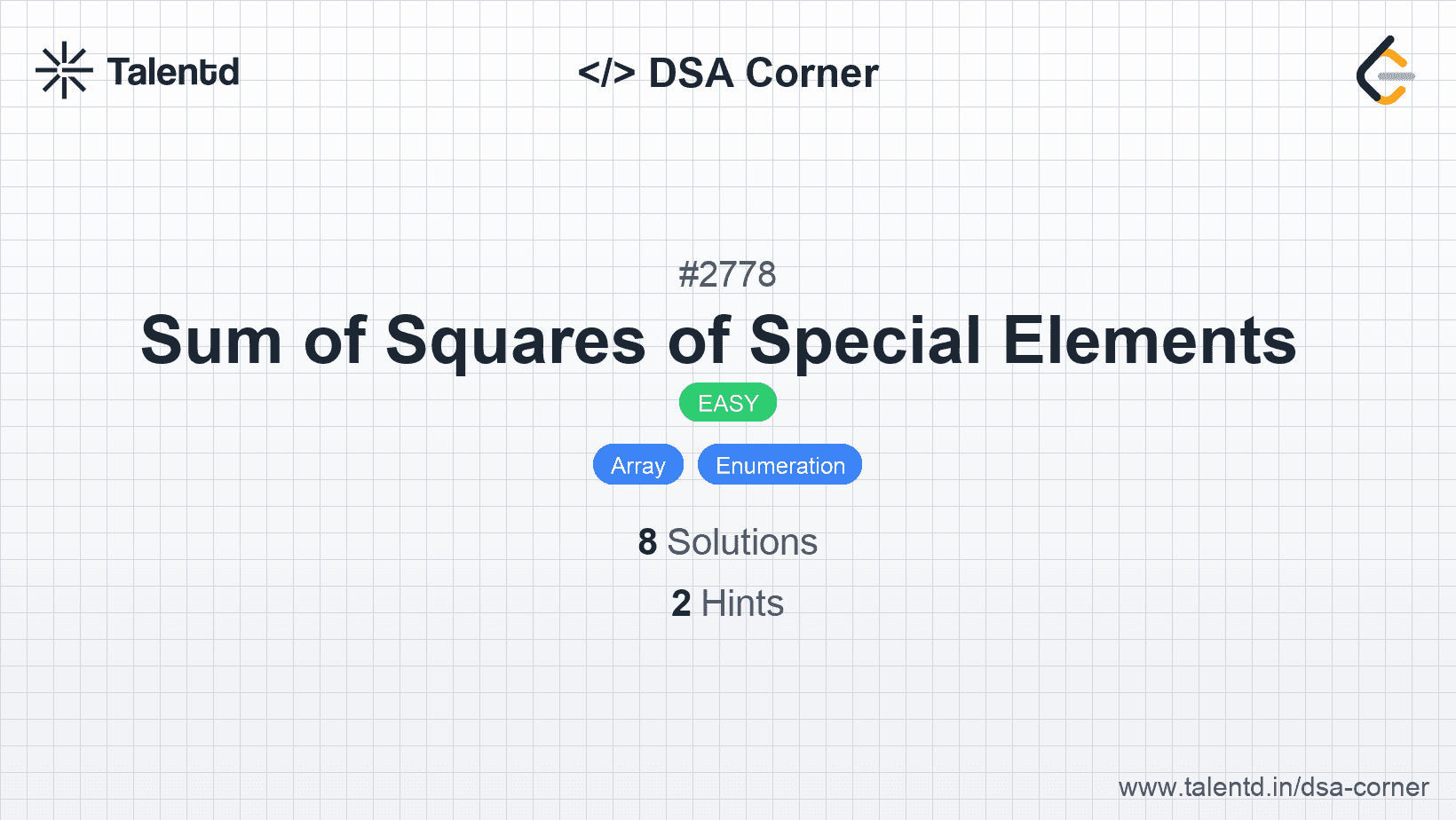 Talentd

</> DSA Corner

#2778

Sum of Squares of Special Elements

EASY

Array Enumeration

8 Solutions

2 Hints

www.talentd.in/dsa-corner